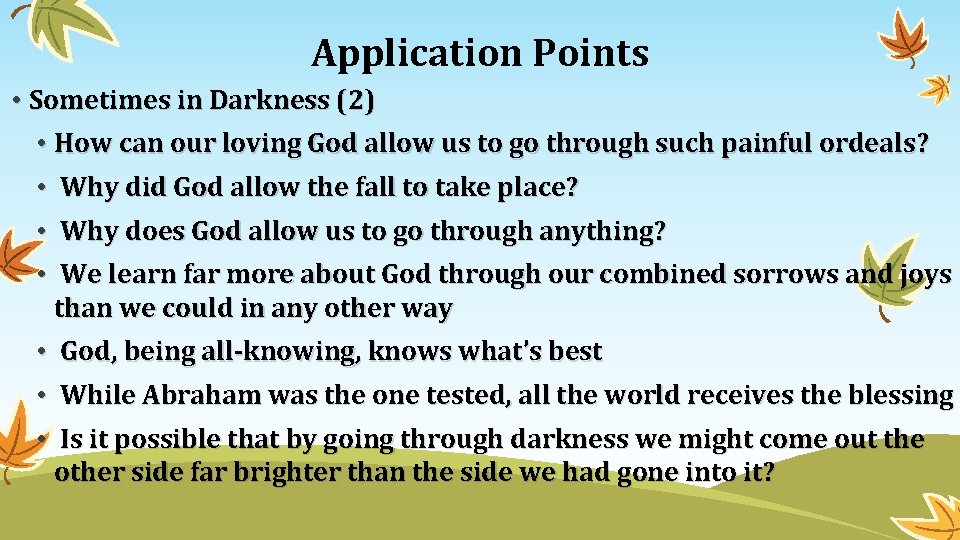 Application Points

• Sometimes in Darkness (2)

• How can our loving God allow us to go through such painful ordeals?

• Why did God allow the fall to take place?

• Why does God allow us to go through anything?

• We learn far more about God through our combined sorrows and joys than we could in any other way

• God, being all-knowing, knows what's best

• While Abraham was the one tested, all the world receives the blessing

• Is it possible that by going through darkness we might come out the other side far brighter than the side we had gone into it?